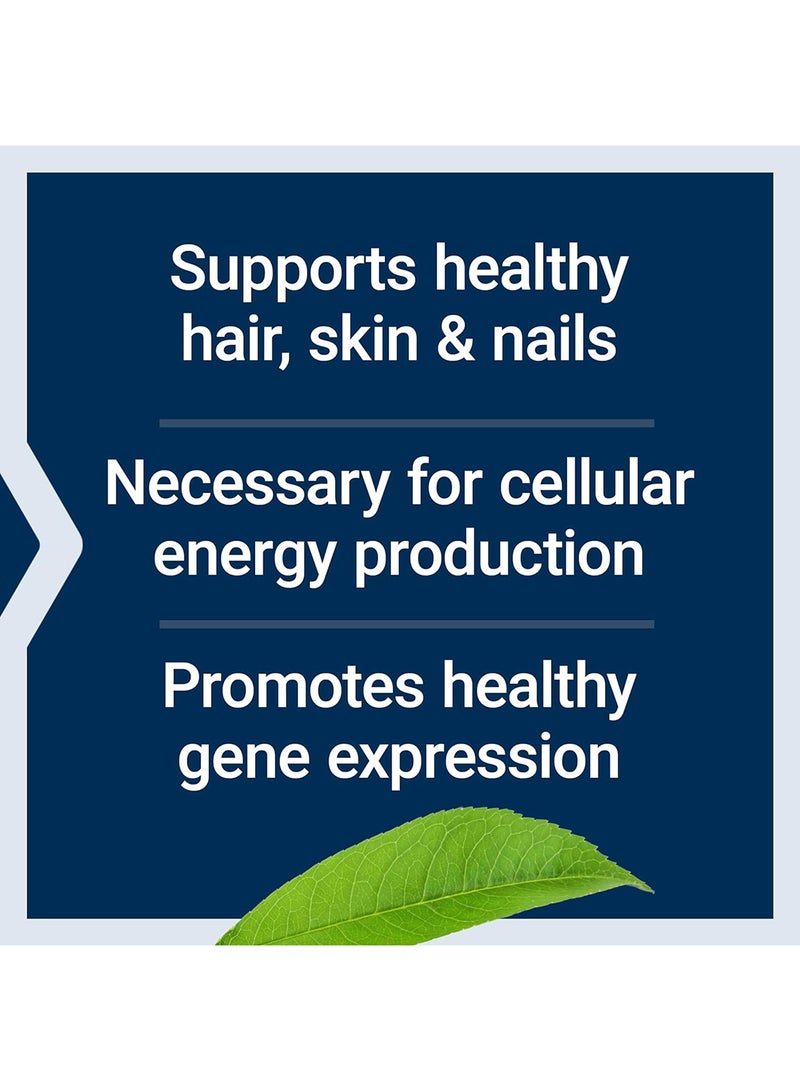 Supports healthy hair, skin & nails

Necessary for cellular energy production

Promotes healthy gene expression